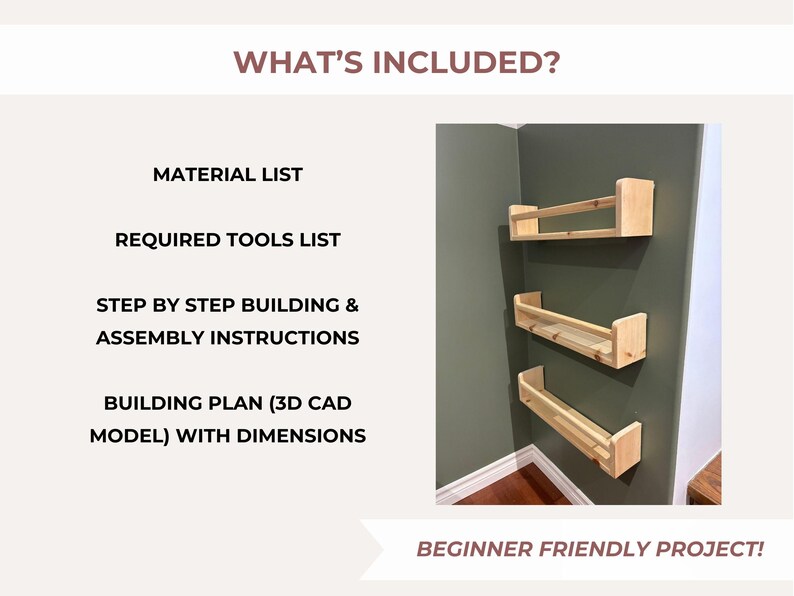 WHAT'S INCLUDED?

MATERIAL LIST

REQUIRED TOOLS LIST

STEP BY STEP BUILDING & ASSEMBLY INSTRUCTIONS

BUILDING PLAN (3D CAD MODEL) WITH DIMENSIONS

BEGINNER FRIENDLY PROJECT!